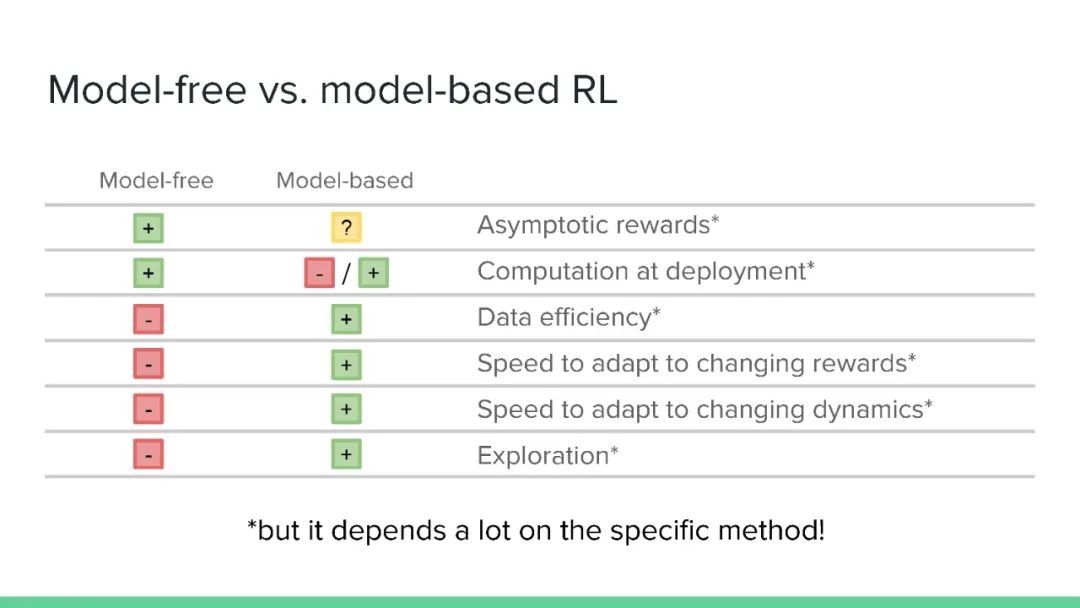 Model-free vs. model-based RL

| Model-free | Model-based | |
|---|---|---|
| + | ? | Asymptotic rewards* |
| + | - / + | Computation at deployment* |
| - | + | Data efficiency* |
| - | + | Speed to adapt to changing rewards* |
| - | + | Speed to adapt to changing dynamics* |
| - | + | Exploration* |

*but it depends a lot on the specific method!